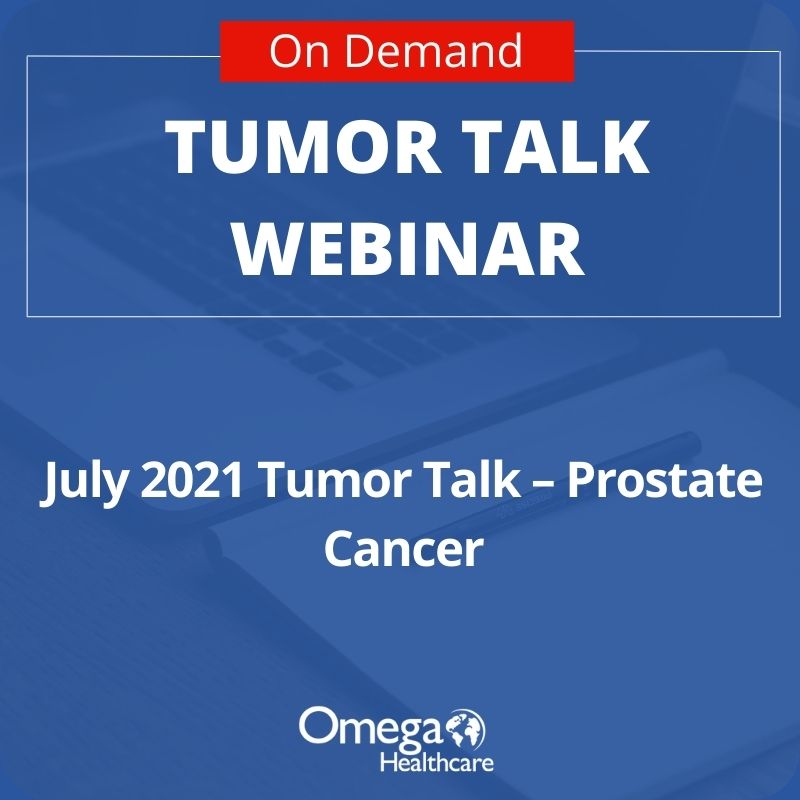 On Demand

TUMOR TALK WEBINAR

July 2021 Tumor Talk – Prostate Cancer

Omega Healthcare